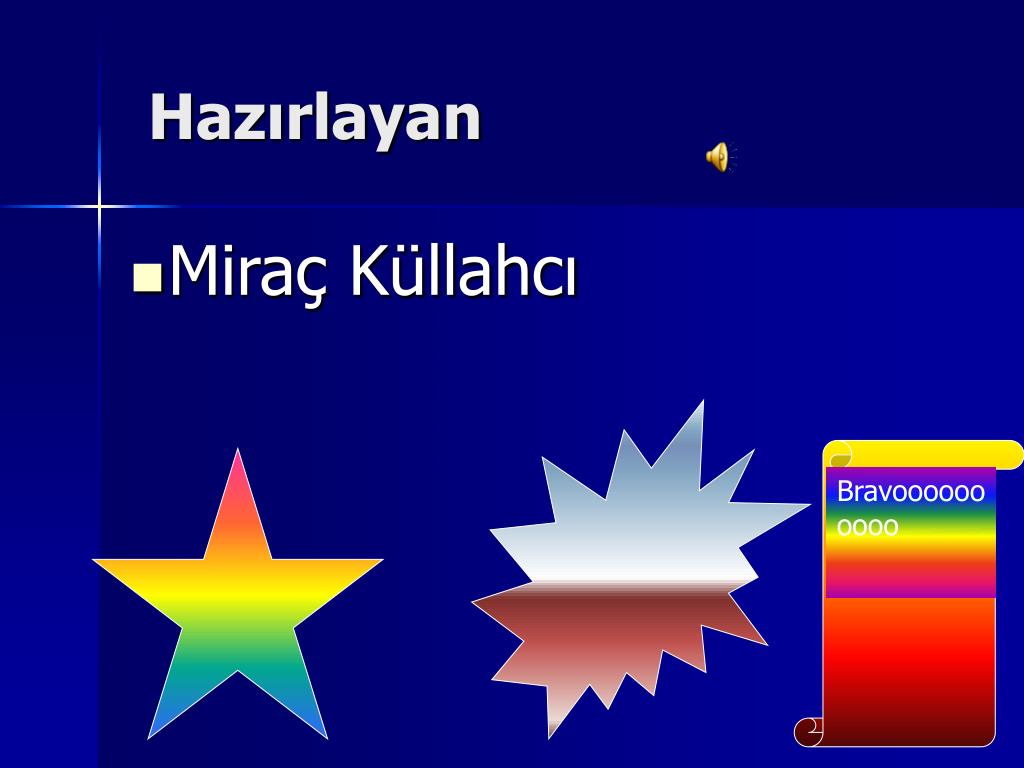 Hazırlayan

Miraç Küllahcı

Bravoooooooooo